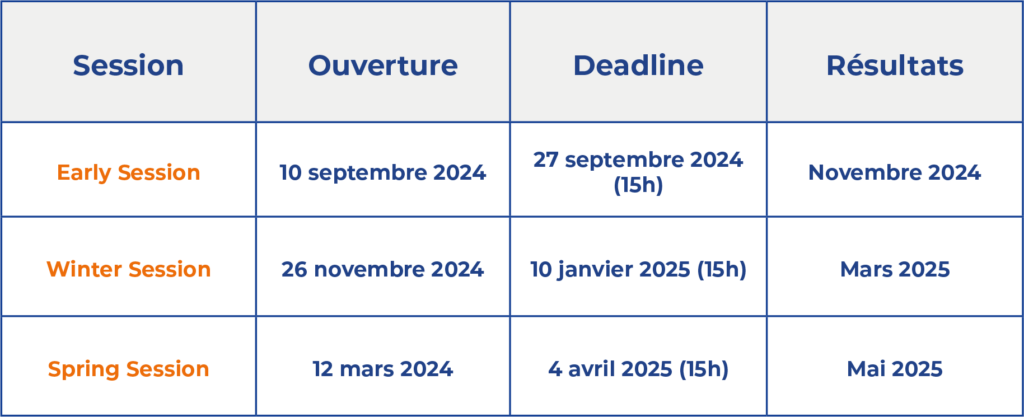 | Session | Ouverture | Deadline | Résultats |
|---|---|---|---|
| Early Session | 10 septembre 2024 | 27 septembre 2024 (15h) | Novembre 2024 |
| Winter Session | 26 novembre 2024 | 10 janvier 2025 (15h) | Mars 2025 |
| Spring Session | 12 mars 2024 | 4 avril 2025 (15h) | Mai 2025 |